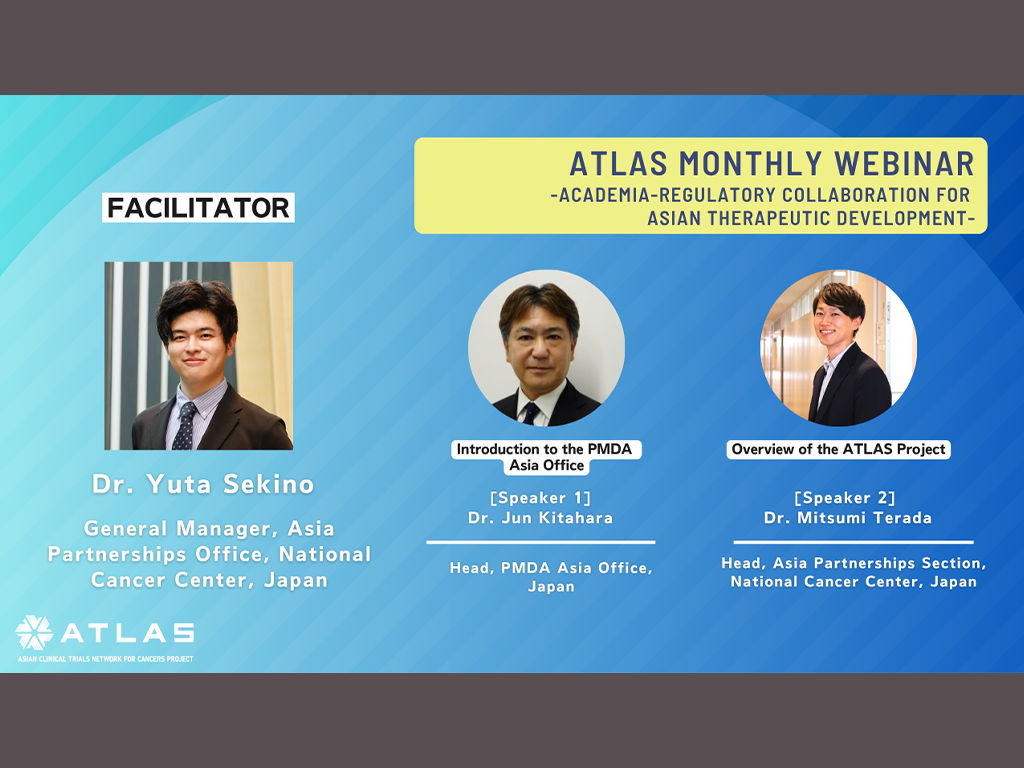 ATLAS MONTHLY WEBINAR
-ACADEMIA-REGULATORY COLLABORATION FOR ASIAN THERAPEUTIC DEVELOPMENT-

FACILITATOR

Dr. Yuta Sekino

General Manager, Asia Partnerships Office, National Cancer Center, Japan

Introduction to the PMDA Asia Office

[Speaker 1]
Dr. Jun Kitahara

Head, PMDA Asia Office, Japan

Overview of the ATLAS Project

[Speaker 2]
Dr. Mitsumi Terada

Head, Asia Partnerships Section, National Cancer Center, Japan

ATLAS
ASIAN CLINICAL TRIALS NETWORK FOR CANCERS PROJECT